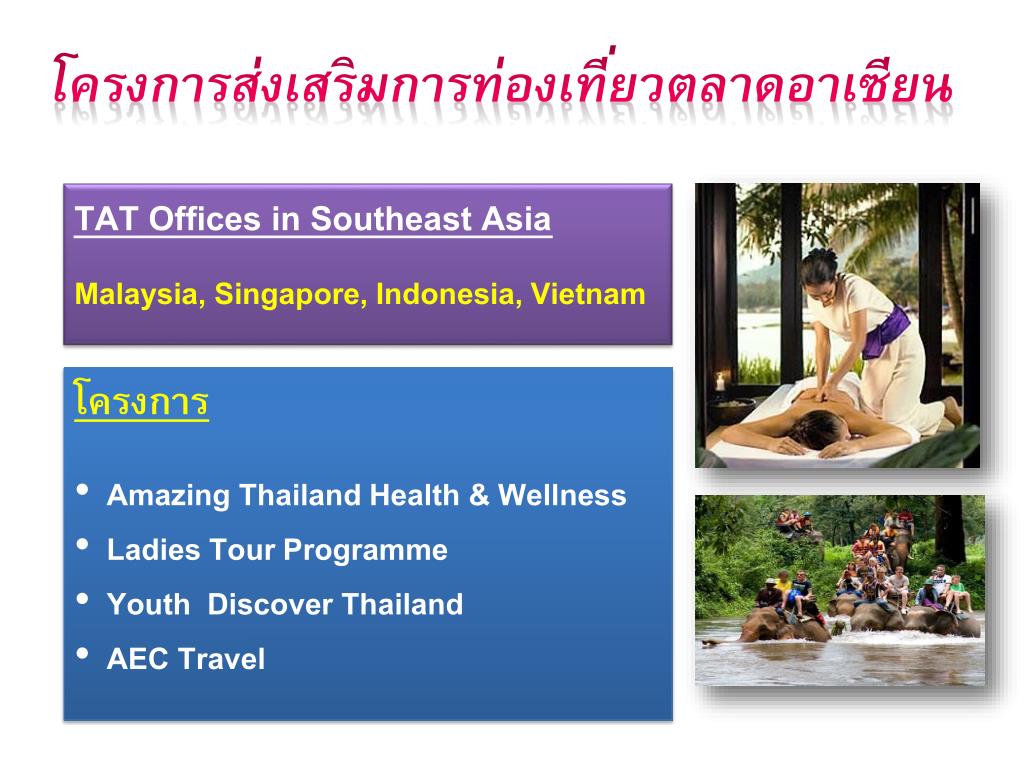 โครงการส่งเสริมการท่องเที่ยวตลาดอาเซียน

TAT Offices in Southeast Asia

Malaysia, Singapore, Indonesia, Vietnam

โครงการ

• Amazing Thailand Health & Wellness
• Ladies Tour Programme
• Youth Discover Thailand
• AEC Travel